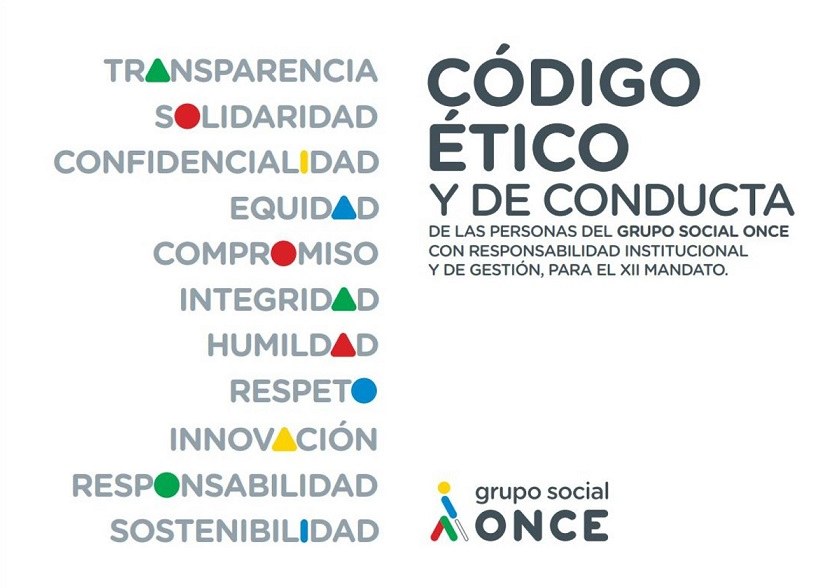 TRANSPARENCIA
SOLIDARIDAD
CONFIDENCIALIDAD
EQUIDAD
COMPROMISO
INTEGRIDAD
HUMILDAD
RESPETO
INNOVACIÓN
RESPONSABILIDAD
SOSTENIBILIDAD

CÓDIGO ÉTICO Y DE CONDUCTA

DE LAS PERSONAS DEL GRUPO SOCIAL ONCE CON RESPONSABILIDAD INSTITUCIONAL Y DE GESTIÓN, PARA EL XII MANDATO.

grupo social ONCE